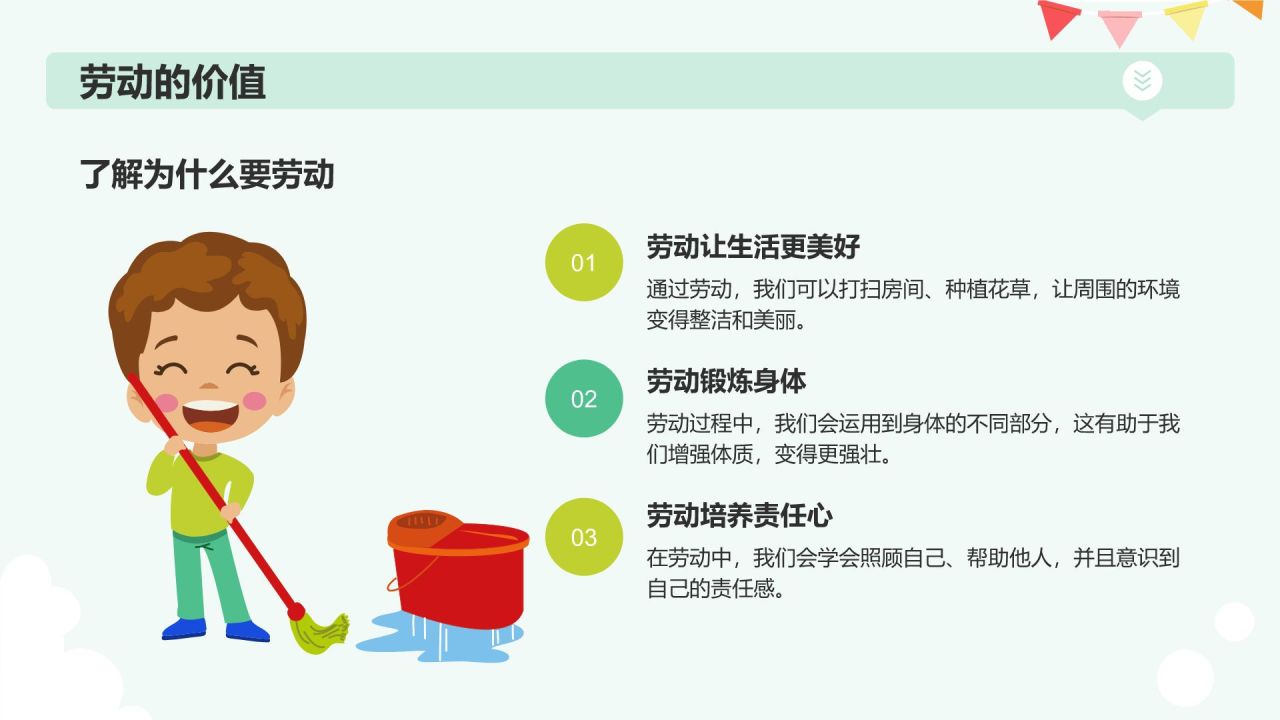 劳动的价值

了解为什么要劳动

01

劳动让生活更美好

通过劳动，我们可以打扫房间、种植花草，让周围的环境变得整洁和美丽。

02

劳动锻炼身体

劳动过程中，我们会运用到身体的不同部分，这有助于我们增强体质，变得更强壮。

03

劳动培养责任心

在劳动中，我们会学会照顾自己、帮助他人，并且意识到自己的责任感。